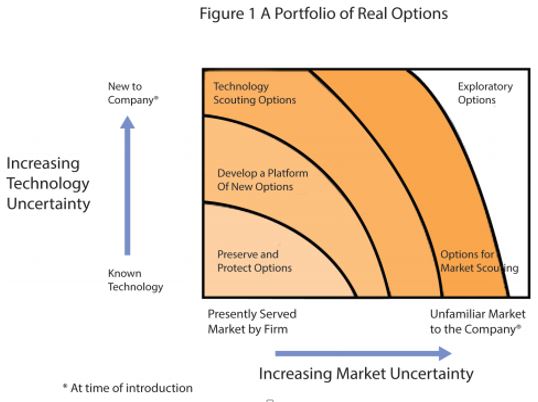 Figure 1 A Portfolio of Real Options

New to Company*

Increasing Technology Uncertainty

Known Technology

Technology Scouting Options

Exploratory Options

Develop a Platform Of New Options

Preserve and Protect Options

Options for Market Scouting

Presently Served Market by Firm

Unfamiliar Market to the Company*

Increasing Market Uncertainty

* At time of introduction